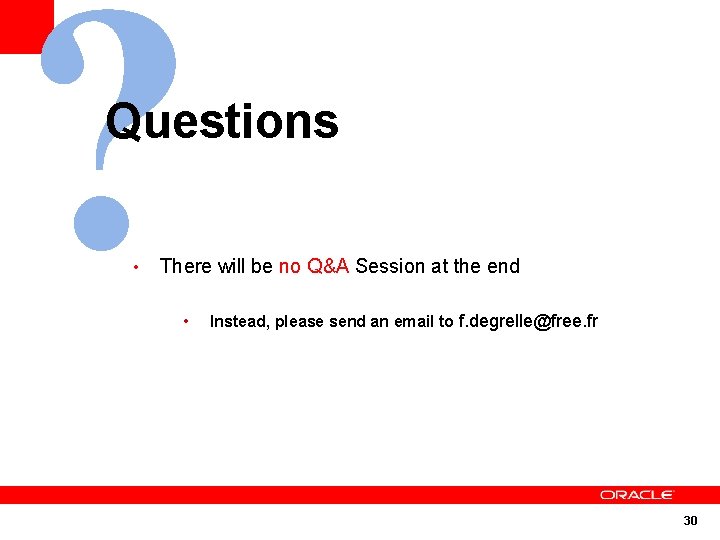 Questions

• There will be no Q&A Session at the end

  • Instead, please send an email to f.degrelle@free.fr

ORACLE

30